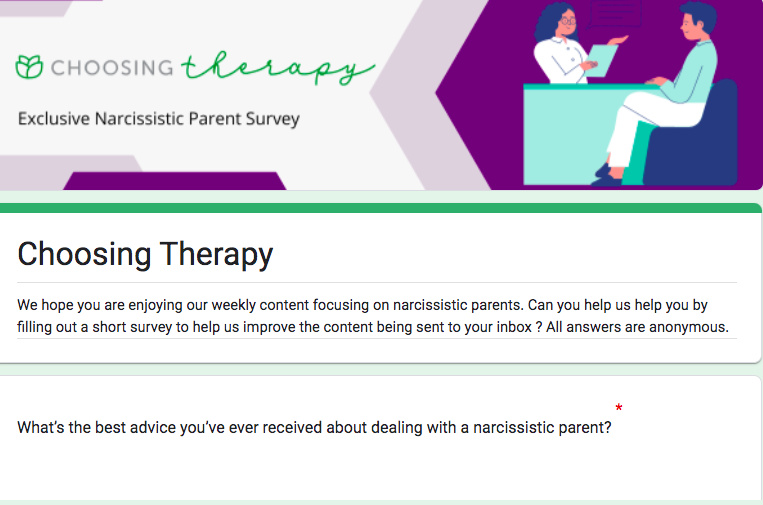 CHOOSING therapy

Exclusive Narcissistic Parent Survey

Choosing Therapy

We hope you are enjoying our weekly content focusing on narcissistic parents. Can you help us help you by filling out a short survey to help us improve the content being sent to your inbox ? All answers are anonymous.

What's the best advice you've ever received about dealing with a narcissistic parent? *